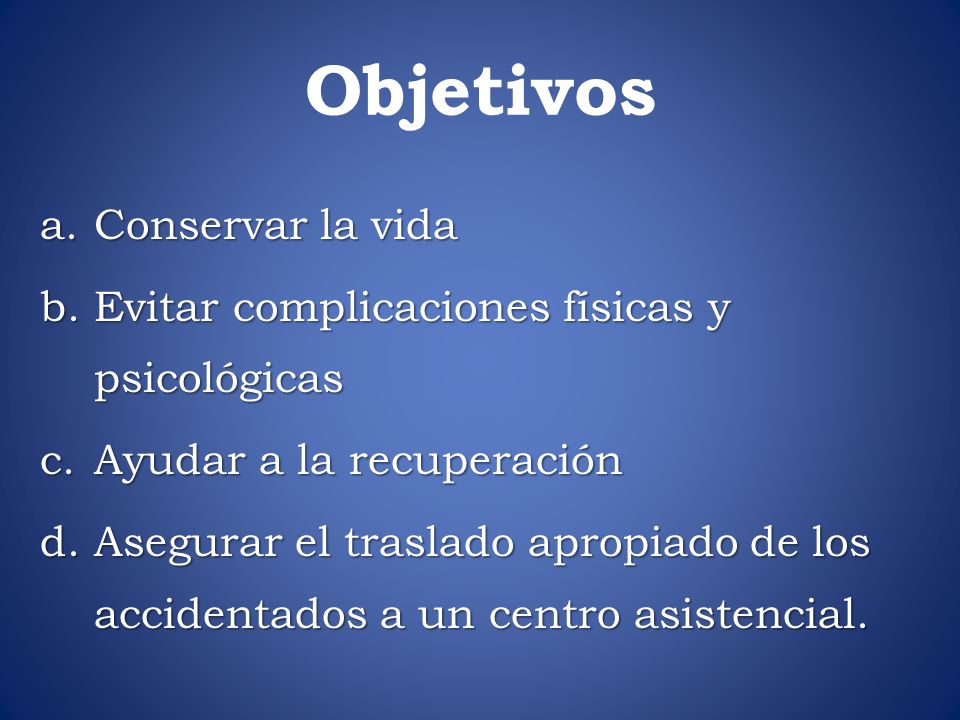 Objetivos

a. Conservar la vida

b. Evitar complicaciones físicas y psicológicas

c. Ayudar a la recuperación

d. Asegurar el traslado apropiado de los accidentados a un centro asistencial.